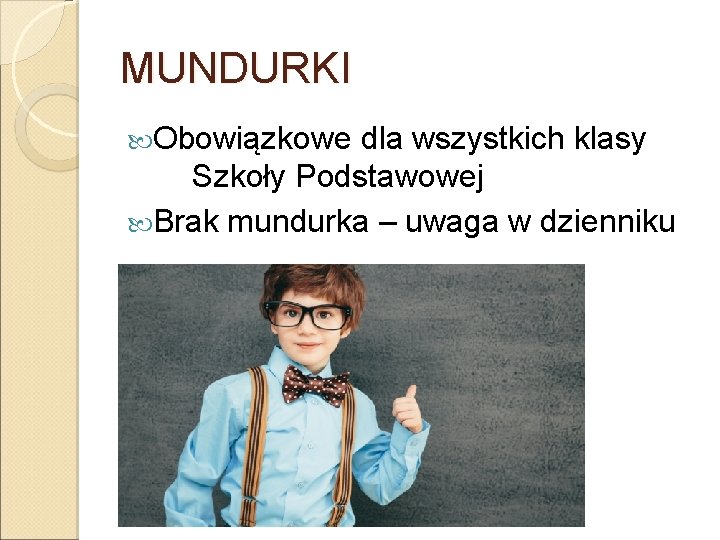 MUNDURKI

Obowiązkowe dla wszystkich klasy Szkoły Podstawowej

Brak mundurka – uwaga w dzienniku